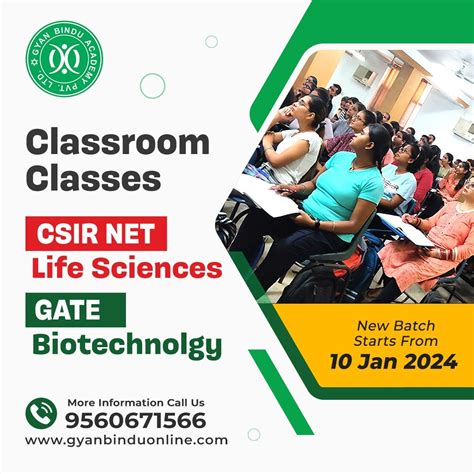 GYAN BINDU ACADEMY PVT. LTD.

Classroom Classes

CSIR NET
Life Sciences

GATE
Biotechnolgy

New Batch Starts From
10 Jan 2024

More Information Call Us
9560671566
www.gyanbinduonline.com